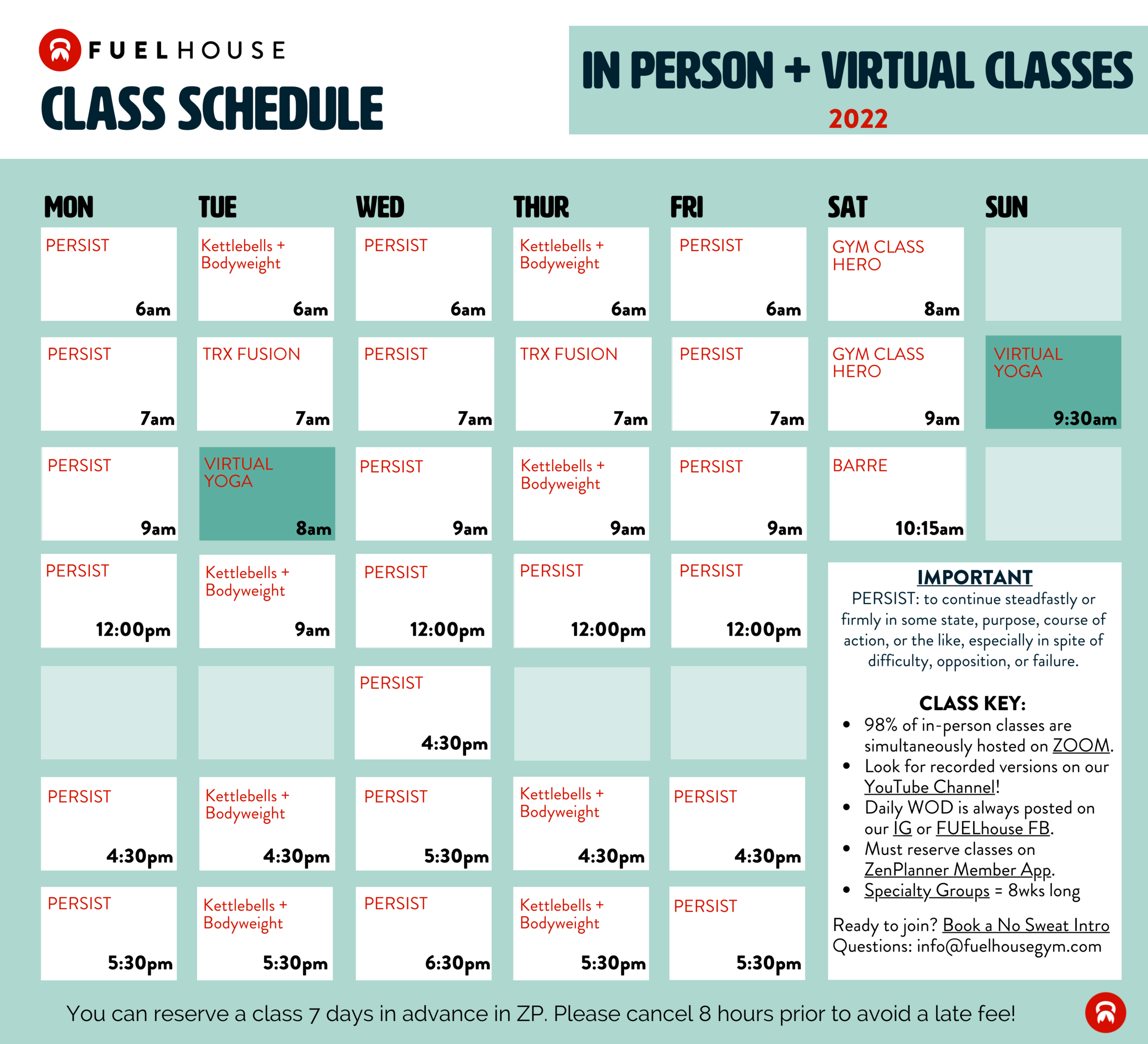 FUELHOUSE
CLASS SCHEDULE

IN PERSON + VIRTUAL CLASSES
2022

| MON | TUE | WED | THUR | FRI | SAT | SUN |
|---|---|---|---|---|---|---|
| PERSIST 6am | Kettlebells + Bodyweight 6am | PERSIST 6am | Kettlebells + Bodyweight 6am | PERSIST 6am | GYM CLASS HERO 8am | |
| PERSIST 7am | TRX FUSION 7am | PERSIST 7am | TRX FUSION 7am | PERSIST 7am | GYM CLASS HERO 9am | VIRTUAL YOGA 9:30am |
| PERSIST 9am | VIRTUAL YOGA 8am | PERSIST 9am | Kettlebells + Bodyweight 9am | PERSIST 9am | BARRE 10:15am | |
| PERSIST 12:00pm | Kettlebells + Bodyweight 9am | PERSIST 12:00pm | PERSIST 12:00pm | PERSIST 12:00pm | | |
| | | PERSIST 4:30pm | | | | |
| PERSIST 4:30pm | Kettlebells + Bodyweight 4:30pm | PERSIST 5:30pm | Kettlebells + Bodyweight 4:30pm | PERSIST 4:30pm | | |
| PERSIST 5:30pm | Kettlebells + Bodyweight 5:30pm | PERSIST 6:30pm | Kettlebells + Bodyweight 5:30pm | PERSIST 5:30pm | | |

IMPORTANT
PERSIST: to continue steadfastly or firmly in some state, purpose, course of action, or the like, especially in spite of difficulty, opposition, or failure.

CLASS KEY:
• 98% of in-person classes are simultaneously hosted on ZOOM.
• Look for recorded versions on our YouTube Channel!
• Daily WOD is always posted on our IG or FUELhouse FB.
• Must reserve classes on ZenPlanner Member App.
• Specialty Groups = 8wks long

Ready to join? Book a No Sweat Intro
Questions: info@fuelhousegym.com

You can reserve a class 7 days in advance in ZP. Please cancel 8 hours prior to avoid a late fee!